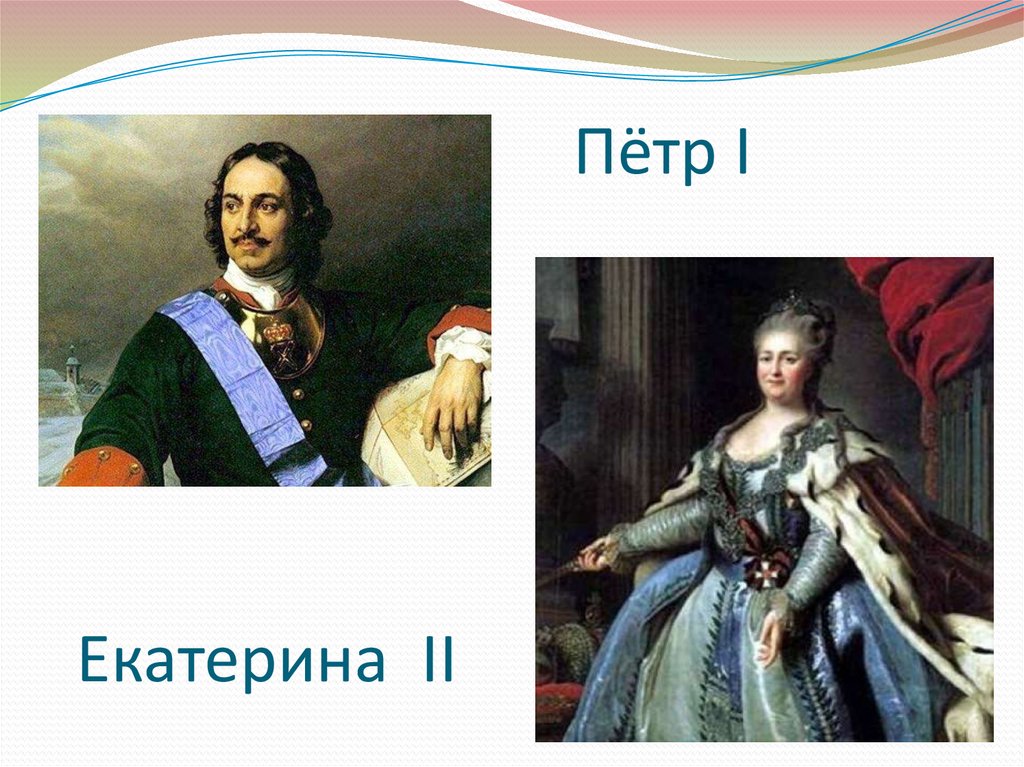 Пётр I

Екатерина II